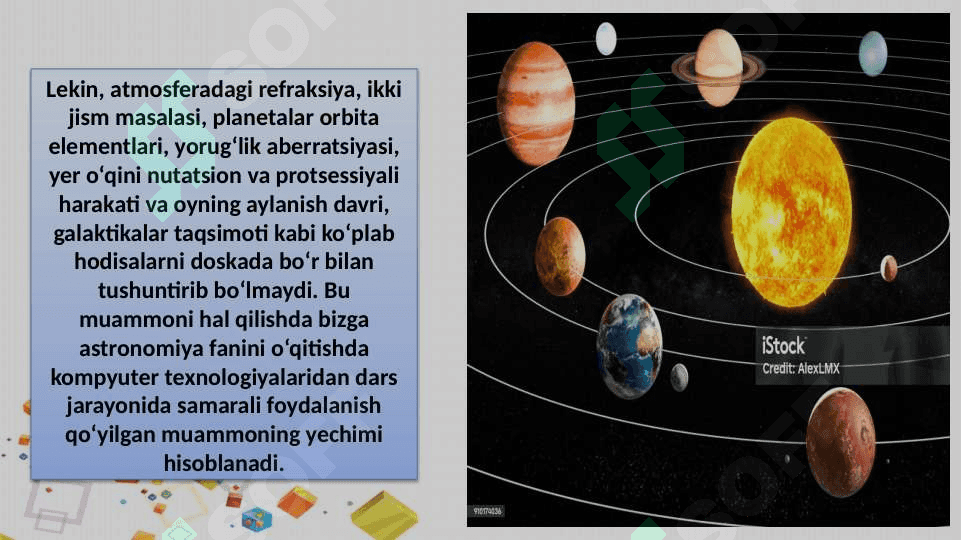 Lekin, atmosferadagi refraksiya, ikki jism masalasi, planetalar orbita elementlari, yorug‘lik aberratsiyasi, yer o‘qini nutatsion va protsessiyali harakati va oyning aylanish davri, galaktikalar taqsimoti kabi ko‘plab hodisalarni doskada bo‘r bilan tushuntirib bo‘lmaydi. Bu muammoni hal qilishda bizga astronomiya fanini o‘qitishda kompyuter texnologiyalaridan dars jarayonida samarali foydalanish qo‘yilgan muammoning yechimi hisoblanadi.

iStock
Credit: AlexLMX

910174036